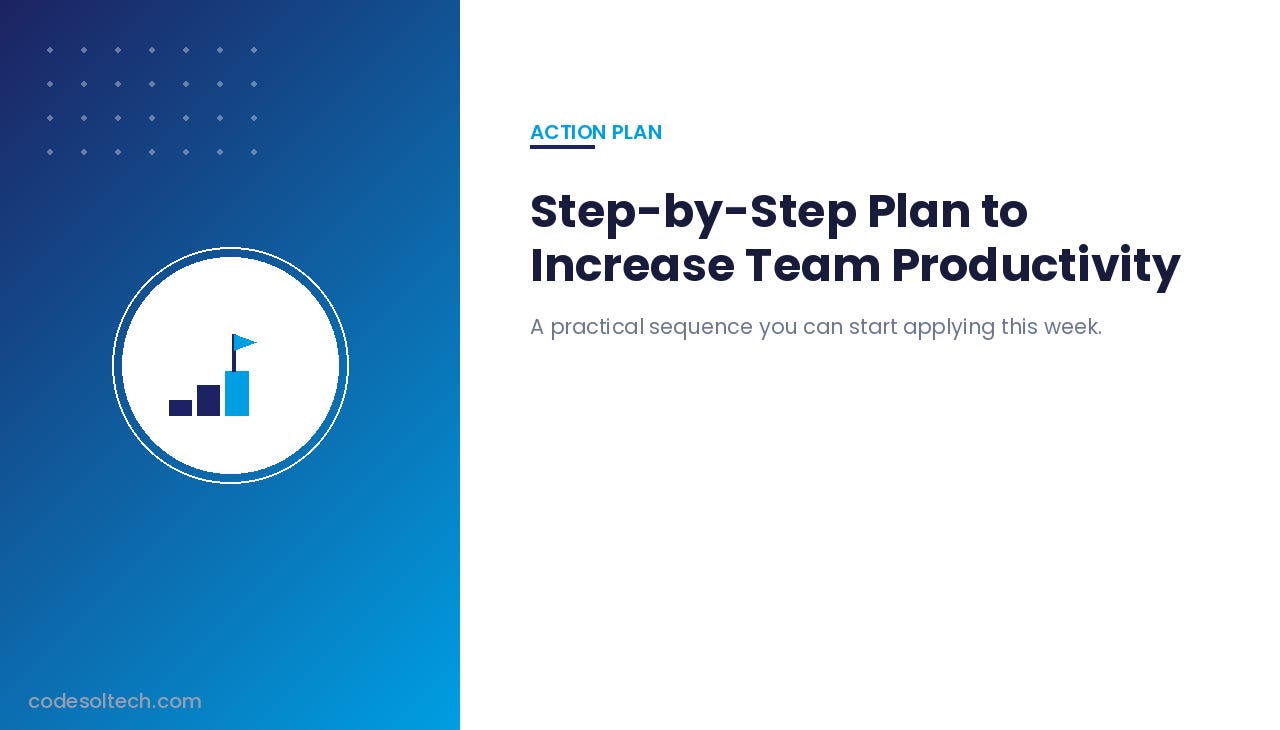 ACTION PLAN

Step-by-Step Plan to Increase Team Productivity

A practical sequence you can start applying this week.

codesoltech.com